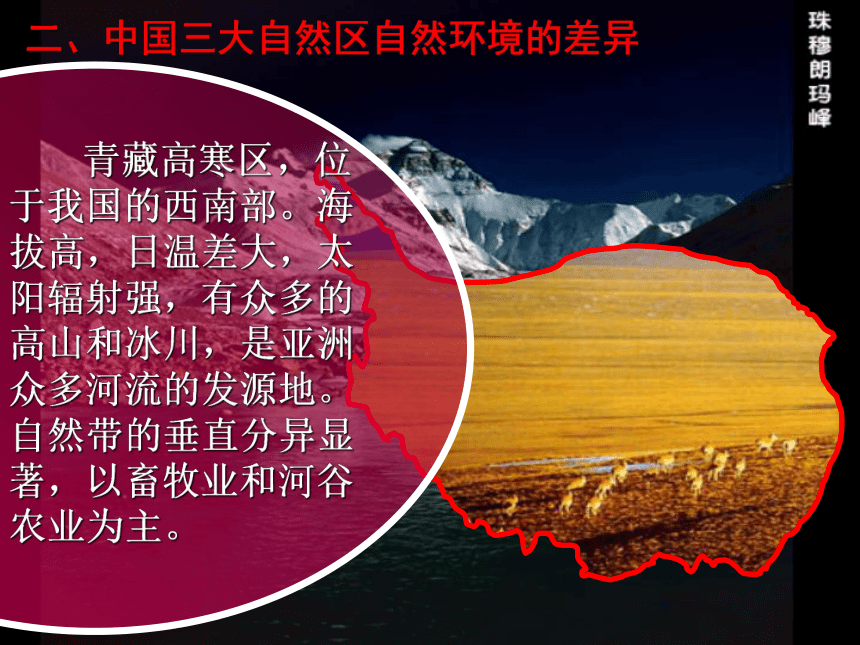 二、中国三大自然区自然环境的差异

珠穆朗玛峰

青藏高寒区，位于我国的西南部。海拔高，日温差大，太阳辐射强，有众多的高山和冰川，是亚洲众多河流的发源地。自然带的垂直分异显著，以畜牧业和河谷农业为主。